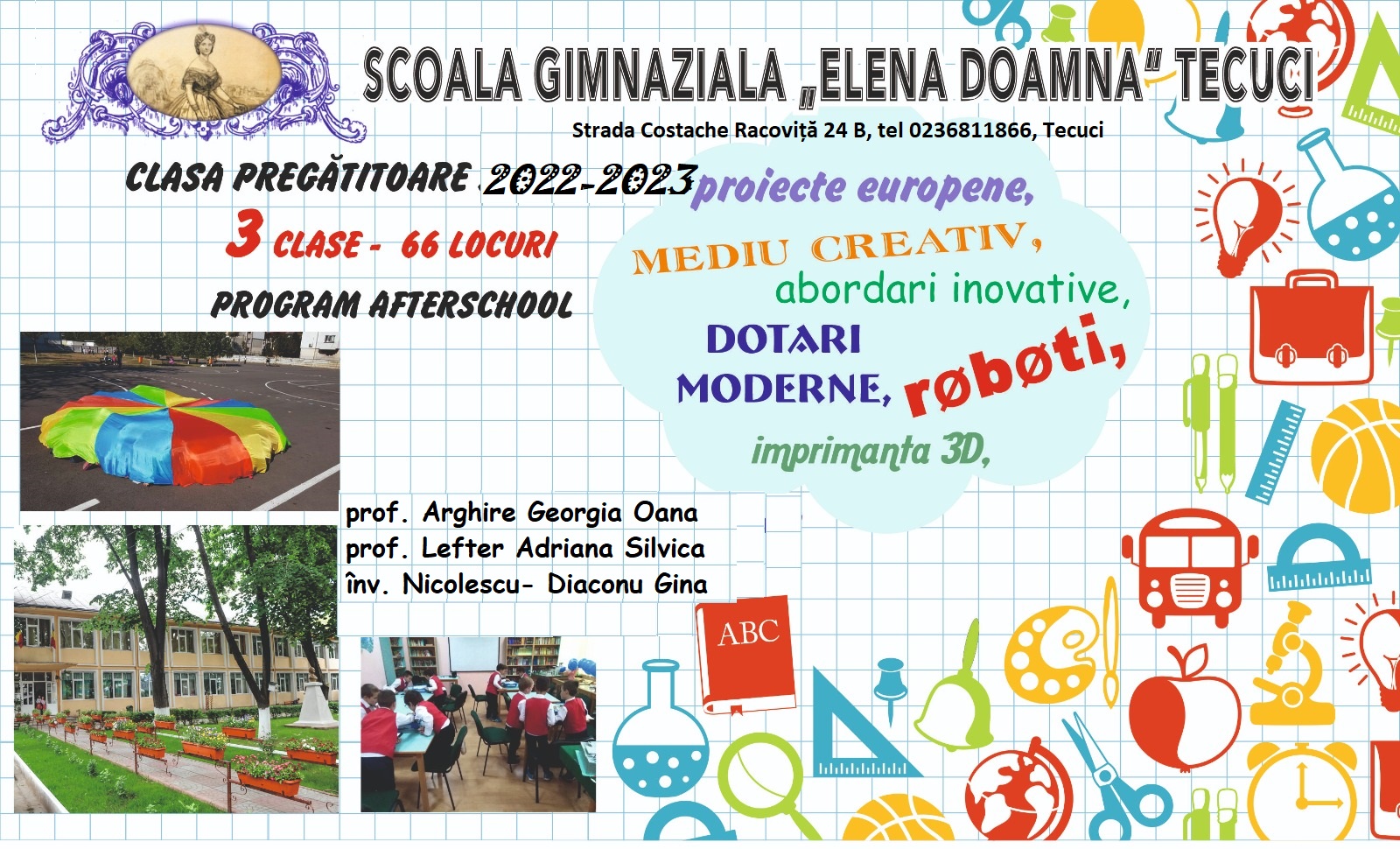 SCOALA GIMNAZIALA „ELENA DOAMNA" TECUCI

Strada Costache Racoviță 24 B, tel 0236811866, Tecuci

CLASA PREGĂTITOARE 2022-2023

3 CLASE - 66 LOCURI

PROGRAM AFTERSCHOOL

proiecte europene,

MEDIU CREATIV,

abordari inovative,

DOTARI MODERNE, røbøti,

imprimanta 3D,

prof. Arghire Georgia Oana
prof. Lefter Adriana Silvica
înv. Nicolescu- Diaconu Gina

ABC